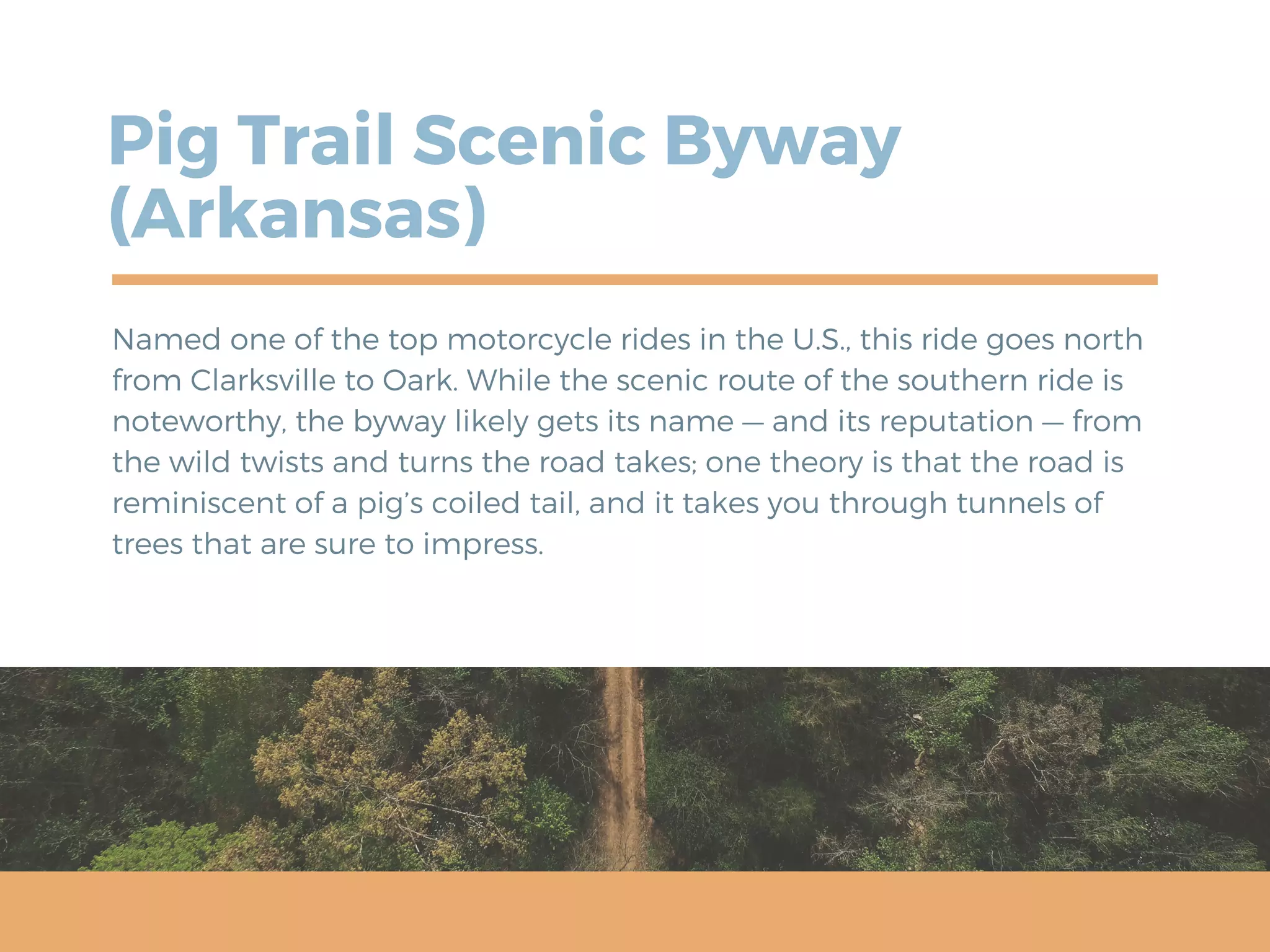 Pig Trail Scenic Byway (Arkansas)

Named one of the top motorcycle rides in the U.S., this ride goes north from Clarksville to Oark. While the scenic route of the southern ride is noteworthy, the byway likely gets its name — and its reputation — from the wild twists and turns the road takes; one theory is that the road is reminiscent of a pig's coiled tail, and it takes you through tunnels of trees that are sure to impress.